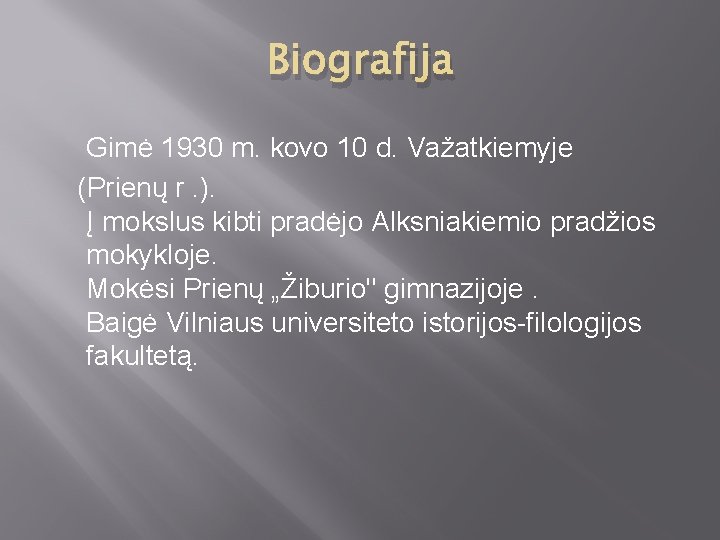 Biografija

Gimė 1930 m. kovo 10 d. Važatkiemyje (Prienų r .).
Į mokslus kibti pradėjo Alksniakiemio pradžios mokykloje.
Mokėsi Prienų „Žiburio" gimnazijoje .
Baigė Vilniaus universiteto istorijos-filologijos fakultetą.